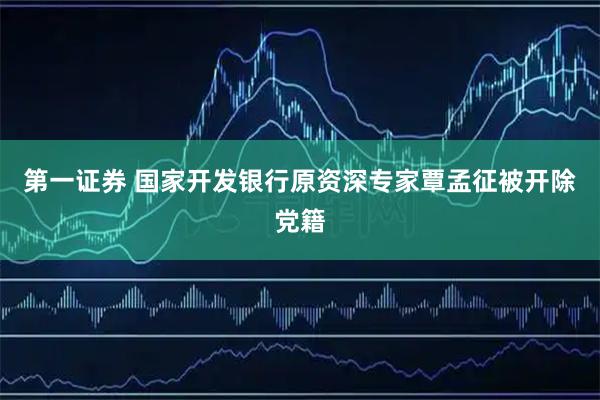 第一证券 国家开发银行原资深专家覃孟征被开除党籍